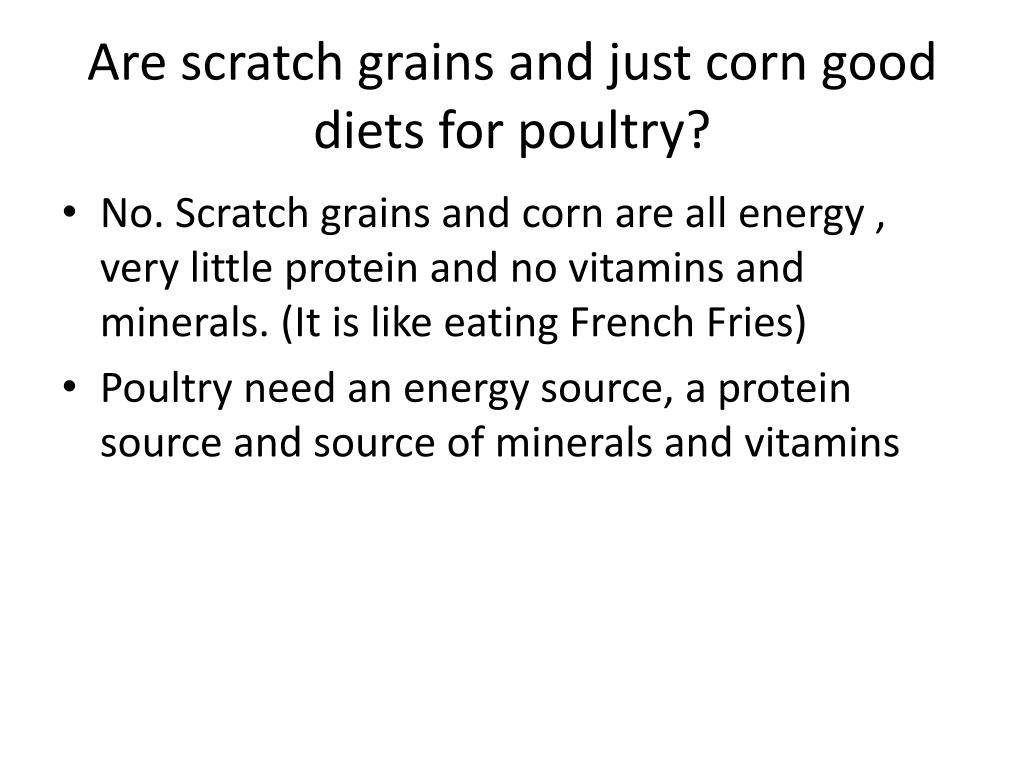 Are scratch grains and just corn good diets for poultry?

• No. Scratch grains and corn are all energy , very little protein and no vitamins and minerals. (It is like eating French Fries)
• Poultry need an energy source, a protein source and source of minerals and vitamins